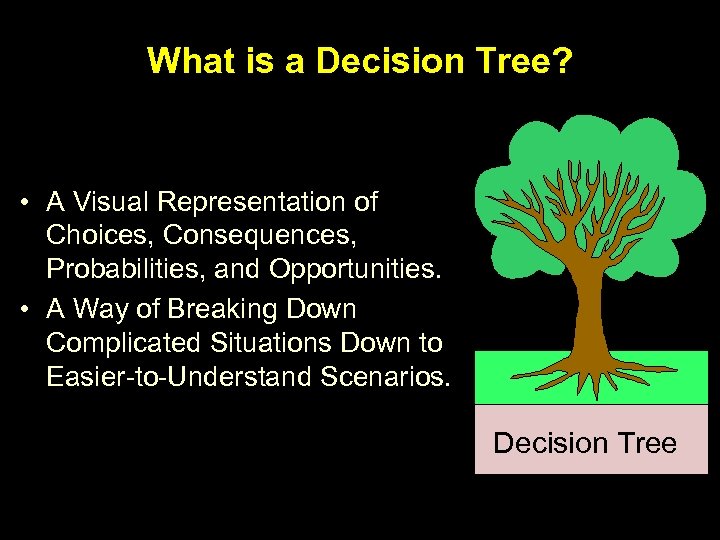 What is a Decision Tree?

• A Visual Representation of Choices, Consequences, Probabilities, and Opportunities.
• A Way of Breaking Down Complicated Situations Down to Easier-to-Understand Scenarios.

Decision Tree